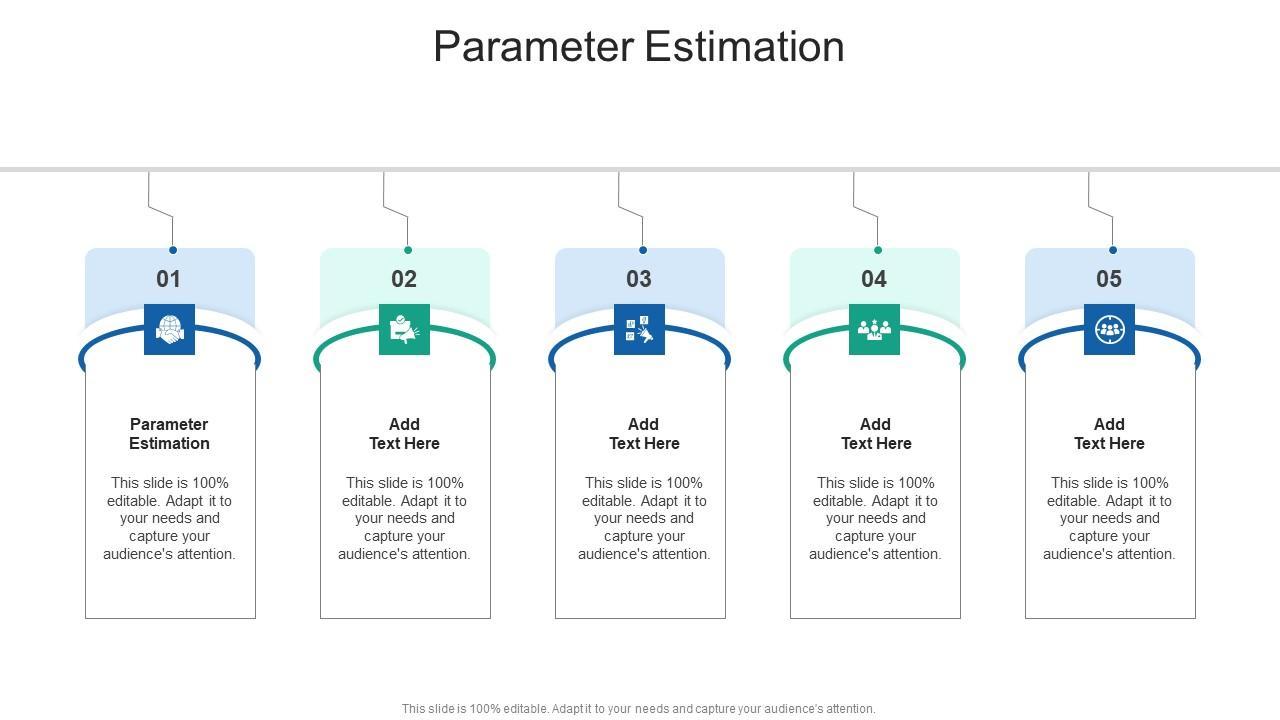 Parameter Estimation

01

Parameter Estimation

This slide is 100% editable. Adapt it to your needs and capture your audience's attention.

02

Add Text Here

This slide is 100% editable. Adapt it to your needs and capture your audience's attention.

03

Add Text Here

This slide is 100% editable. Adapt it to your needs and capture your audience's attention.

04

Add Text Here

This slide is 100% editable. Adapt it to your needs and capture your audience's attention.

05

Add Text Here

This slide is 100% editable. Adapt it to your needs and capture your audience's attention.

This slide is 100% editable. Adapt it to your needs and capture your audience's attention.